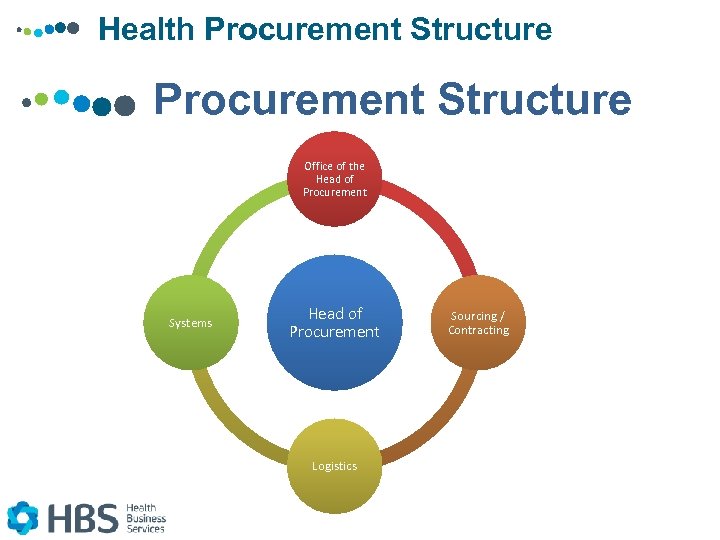 Health Procurement Structure

Procurement Structure

Office of the Head of Procurement

Systems

Head of Procurement

Sourcing / Contracting

Logistics

HBS Health Business Services